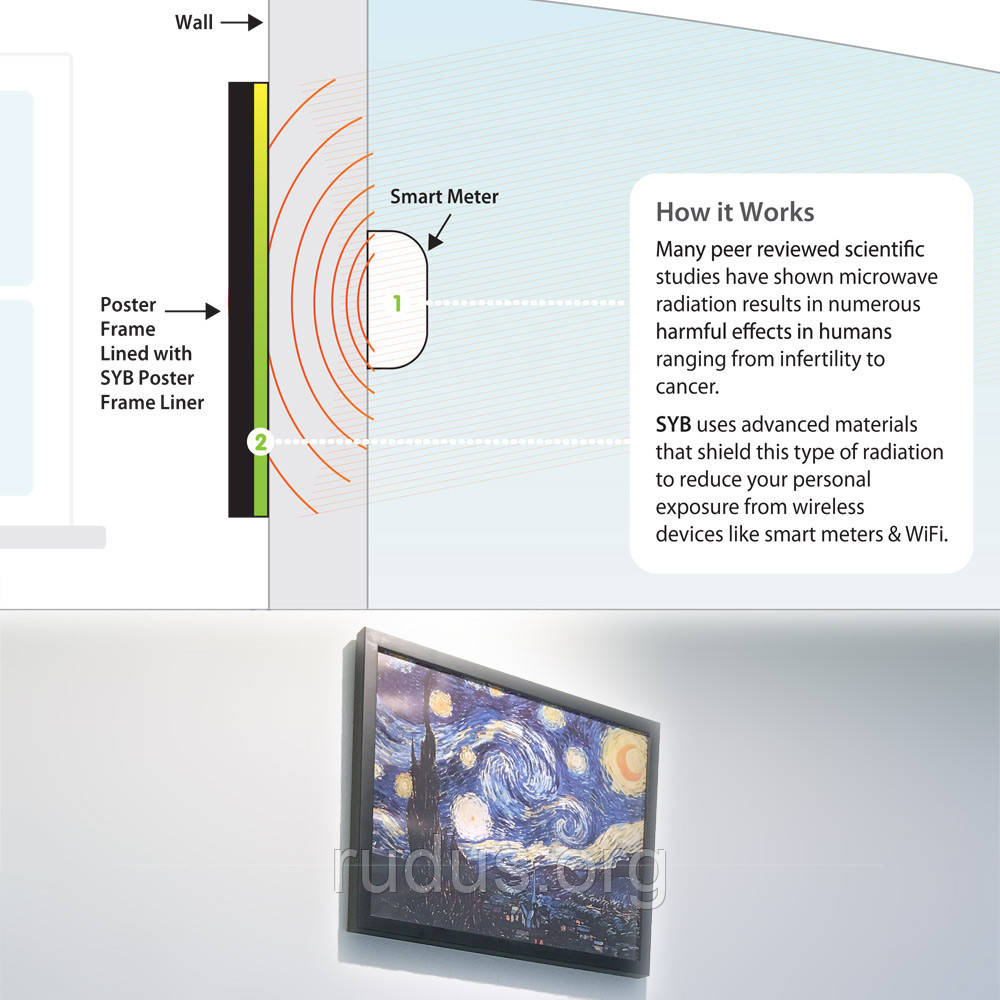 Wall

Smart Meter

Poster Frame Lined with SYB Poster Frame Liner

1

2

How it Works

Many peer reviewed scientific studies have shown microwave radiation results in numerous harmful effects in humans ranging from infertility to cancer.

SYB uses advanced materials that shield this type of radiation to reduce your personal exposure from wireless devices like smart meters & WiFi.

rudus.org